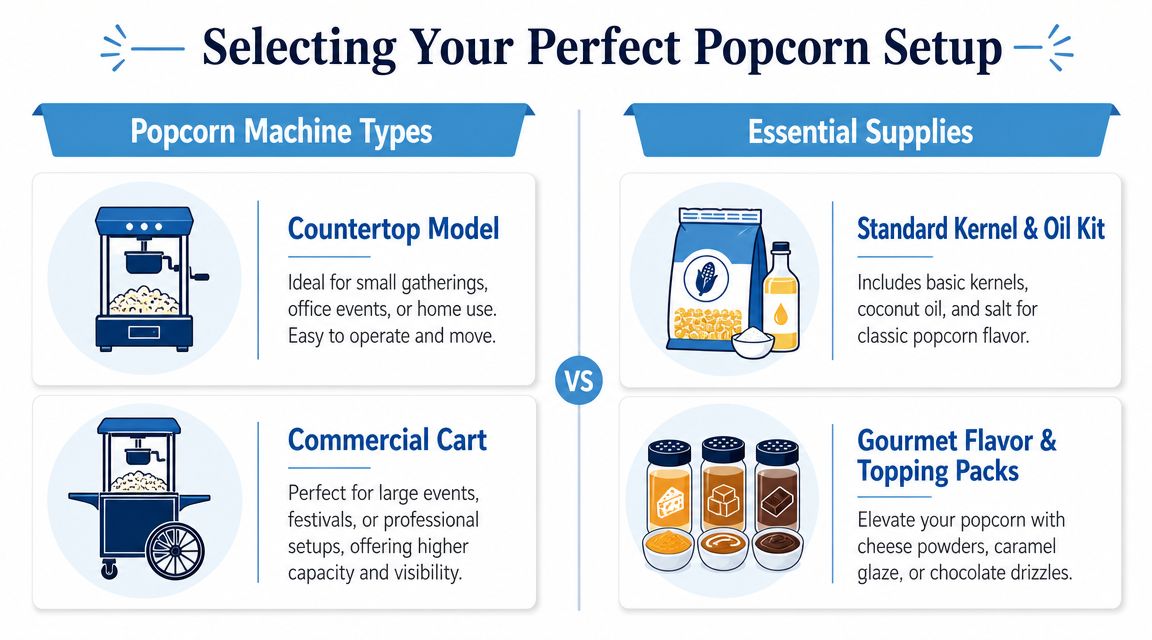 Selecting Your Perfect Popcorn Setup

Popcorn Machine Types

Countertop Model

Ideal for small gatherings, office events, or home use. Easy to operate and move.

Commercial Cart

Perfect for large events, festivals, or professional setups, offering higher capacity and visibility.

VS

Essential Supplies

Standard Kernel & Oil Kit

Includes basic kernels, coconut oil, and salt for classic popcorn flavor.

Gourmet Flavor & Topping Packs

Elevate your popcorn with cheese powders, caramel glaze, or chocolate drizzles.